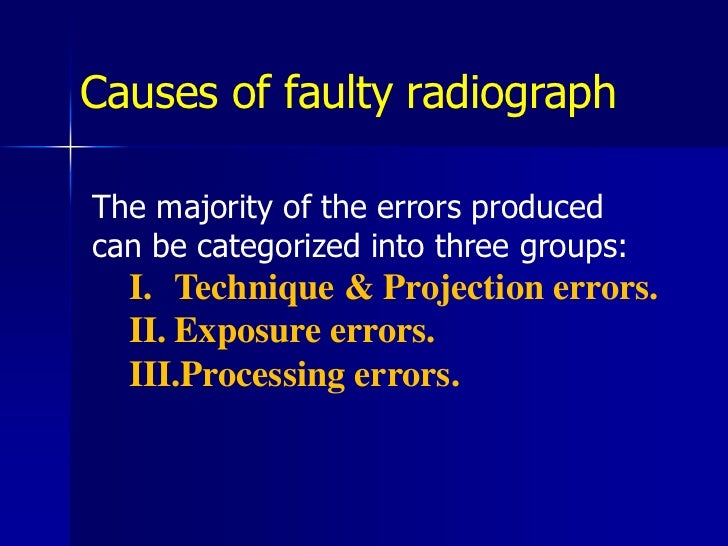 Causes of faulty radiograph

The majority of the errors produced can be categorized into three groups:

I. Technique & Projection errors.
II. Exposure errors.
III.Processing errors.